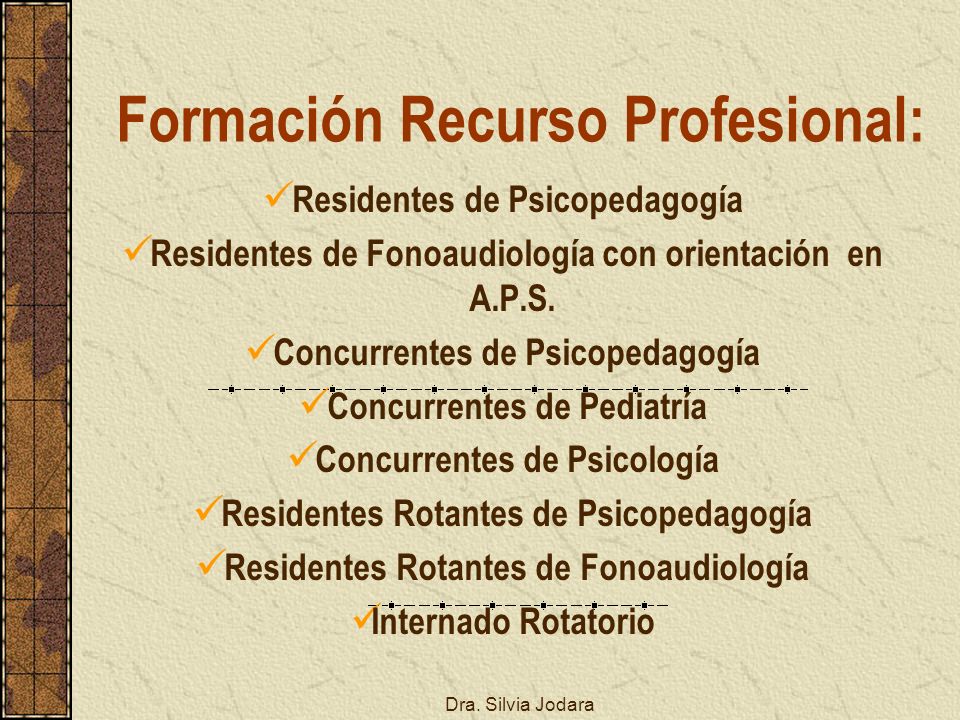 Formación Recurso Profesional:

✓Residentes de Psicopedagogía

✓Residentes de Fonoaudiología con orientación en A.P.S.

✓Concurrentes de Psicopedagogía

✓Concurrentes de Pediatría

✓Concurrentes de Psicología

✓Residentes Rotantes de Psicopedagogía

✓Residentes Rotantes de Fonoaudiología

✓Internado Rotatorio

Dra. Silvia Jodara